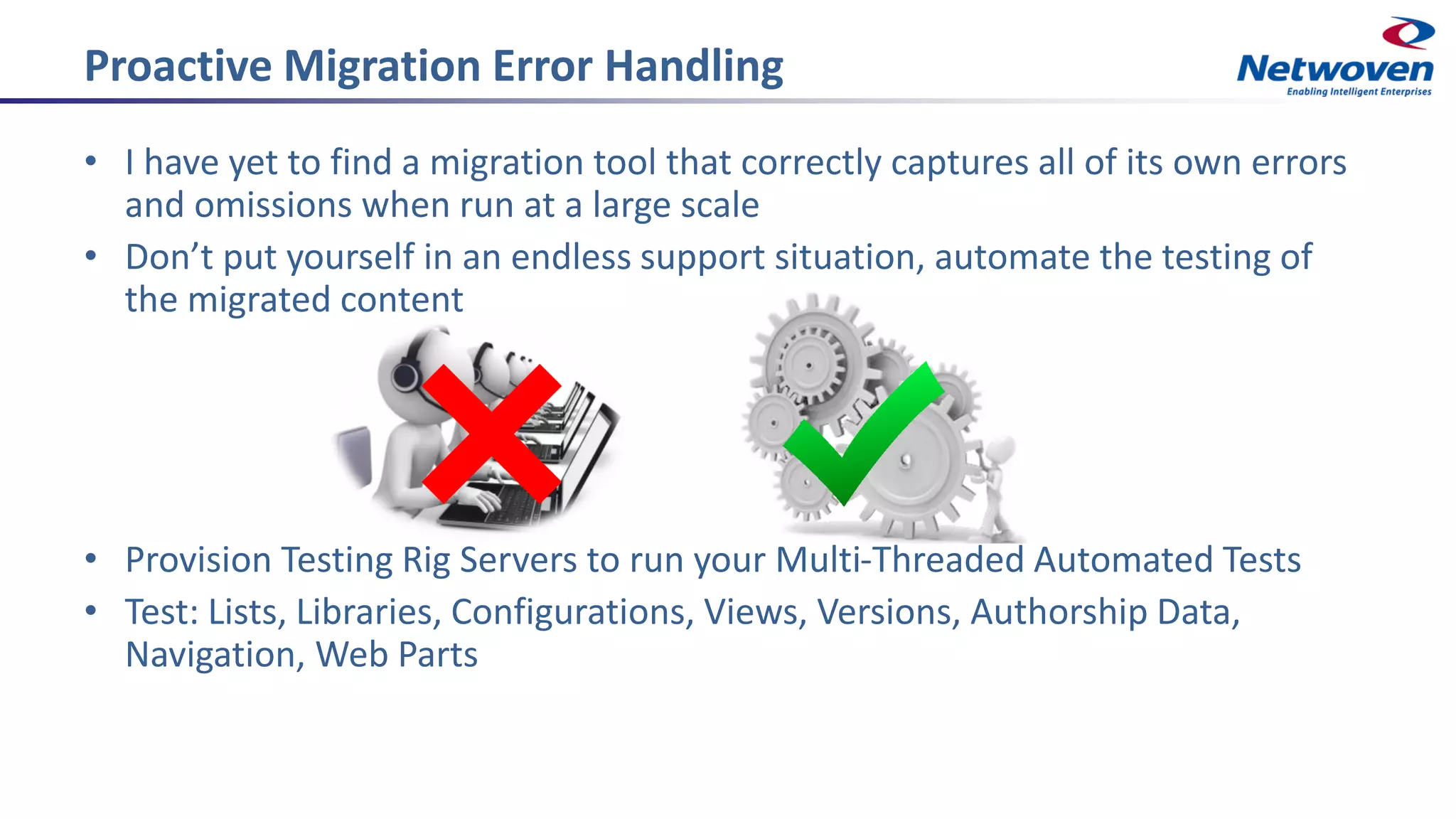 Proactive Migration Error Handling

Netwoven
Enabling Intelligent Enterprises

• I have yet to find a migration tool that correctly captures all of its own errors and omissions when run at a large scale
• Don’t put yourself in an endless support situation, automate the testing of the migrated content

• Provision Testing Rig Servers to run your Multi-Threaded Automated Tests
• Test: Lists, Libraries, Configurations, Views, Versions, Authorship Data, Navigation, Web Parts